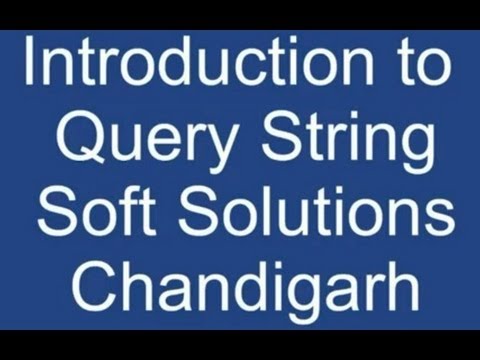 Introduction to Query String Soft Solutions Chandigarh